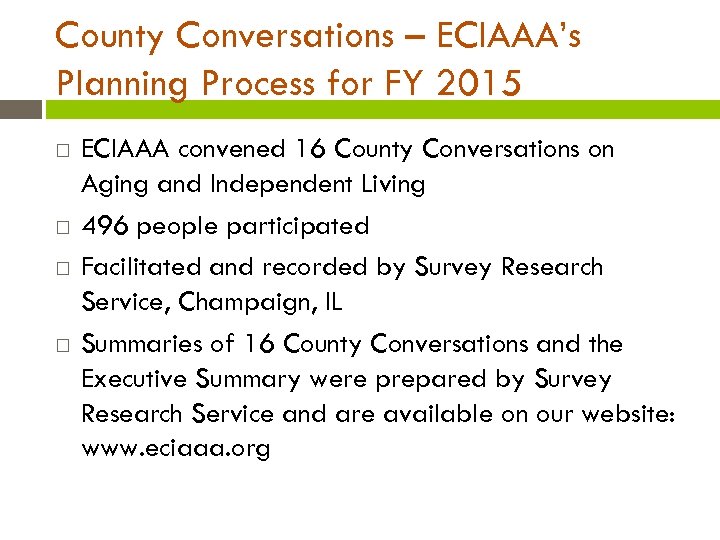 County Conversations – ECIAAA's Planning Process for FY 2015

□ ECIAAA convened 16 County Conversations on Aging and Independent Living

□ 496 people participated

□ Facilitated and recorded by Survey Research Service, Champaign, IL

□ Summaries of 16 County Conversations and the Executive Summary were prepared by Survey Research Service and are available on our website: www.eciaaa.org